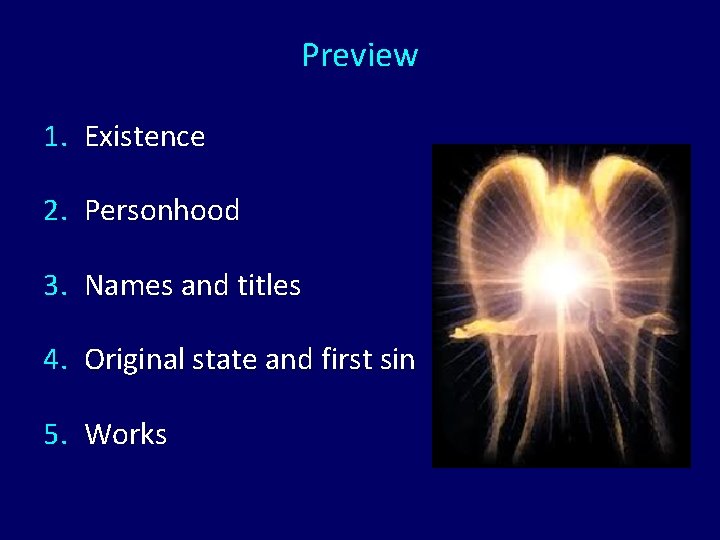 Preview

1. Existence

2. Personhood

3. Names and titles

4. Original state and first sin

5. Works